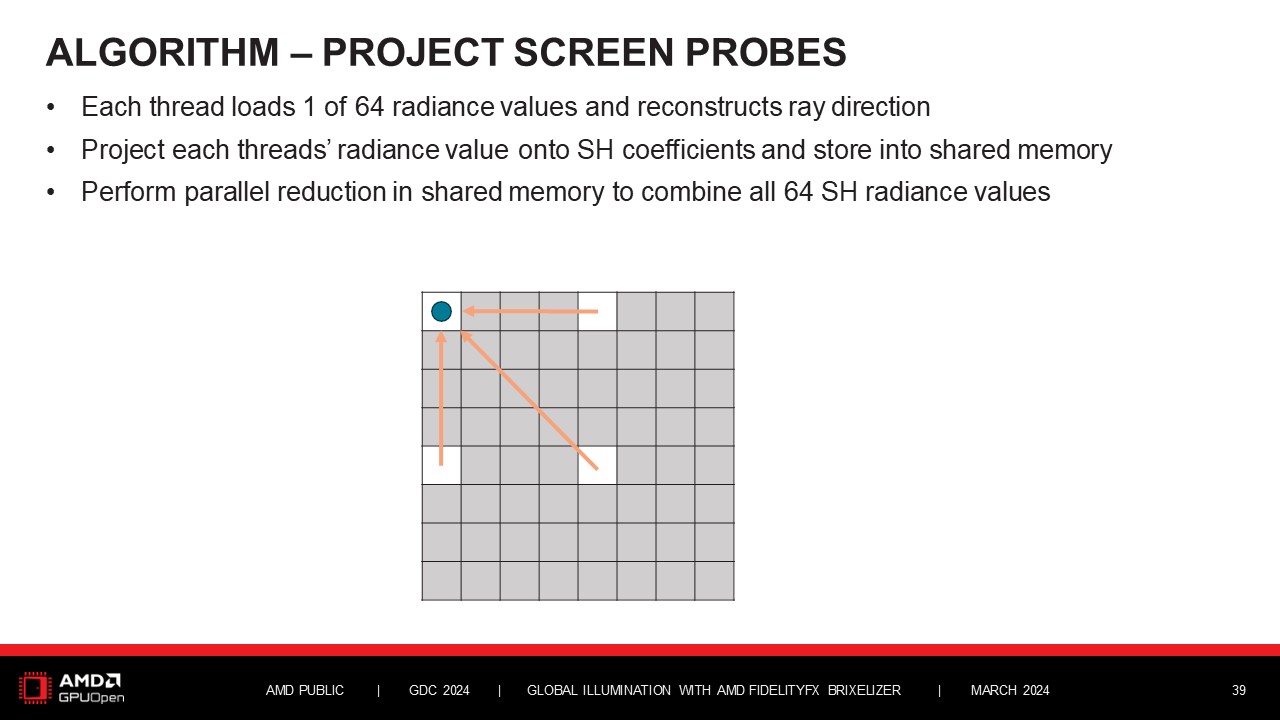 ALGORITHM – PROJECT SCREEN PROBES

• Each thread loads 1 of 64 radiance values and reconstructs ray direction
• Project each threads' radiance value onto SH coefficients and store into shared memory
• Perform parallel reduction in shared memory to combine all 64 SH radiance values

AMD GPUOpen

AMD PUBLIC | GDC 2024 | GLOBAL ILLUMINATION WITH AMD FIDELITYFX BRIXELIZER | MARCH 2024

39